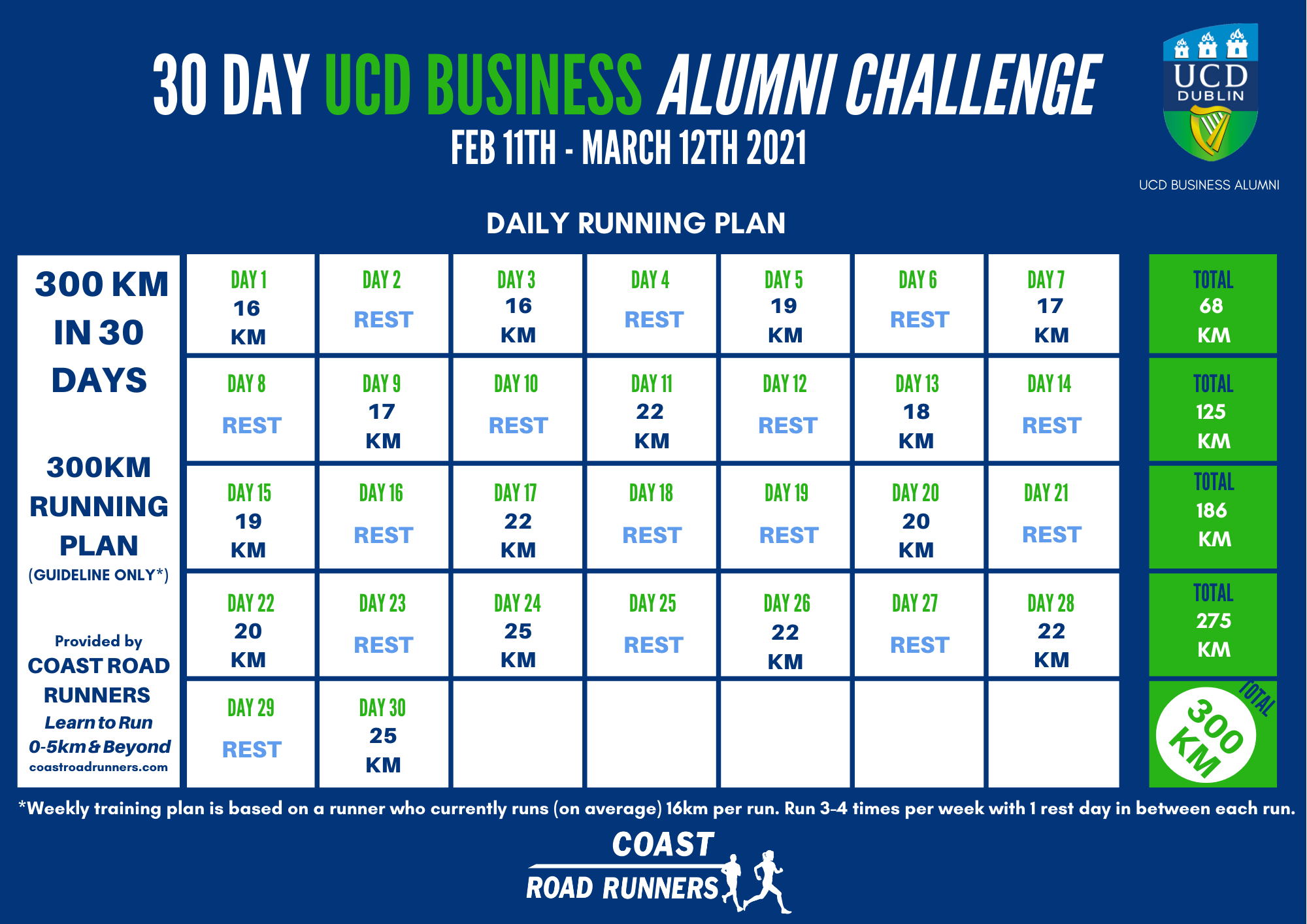 30 DAY UCD BUSINESS ALUMNI CHALLENGE
FEB 11TH - MARCH 12TH 2021

UCD DUBLIN
UCD BUSINESS ALUMNI

DAILY RUNNING PLAN

300 KM IN 30 DAYS

300KM RUNNING PLAN (GUIDELINE ONLY*)

Provided by COAST ROAD RUNNERS Learn to Run 0-5km & Beyond coastroadrunners.com

| DAY 1 16 KM | DAY 2 REST | DAY 3 16 KM | DAY 4 REST | DAY 5 19 KM | DAY 6 REST | DAY 7 17 KM | TOTAL 68 KM |
|---|---|---|---|---|---|---|---|
| DAY 8 REST | DAY 9 17 KM | DAY 10 REST | DAY 11 22 KM | DAY 12 REST | DAY 13 18 KM | DAY 14 REST | TOTAL 125 KM |
| DAY 15 19 KM | DAY 16 REST | DAY 17 22 KM | DAY 18 REST | DAY 19 REST | DAY 20 20 KM | DAY 21 REST | TOTAL 186 KM |
| DAY 22 20 KM | DAY 23 REST | DAY 24 25 KM | DAY 25 REST | DAY 26 22 KM | DAY 27 REST | DAY 28 22 KM | TOTAL 275 KM |
| DAY 29 REST | DAY 30 25 KM | | | | | | TOTAL 300 KM |

*Weekly training plan is based on a runner who currently runs (on average) 16km per run. Run 3-4 times per week with 1 rest day in between each run.

COAST ROAD RUNNERS